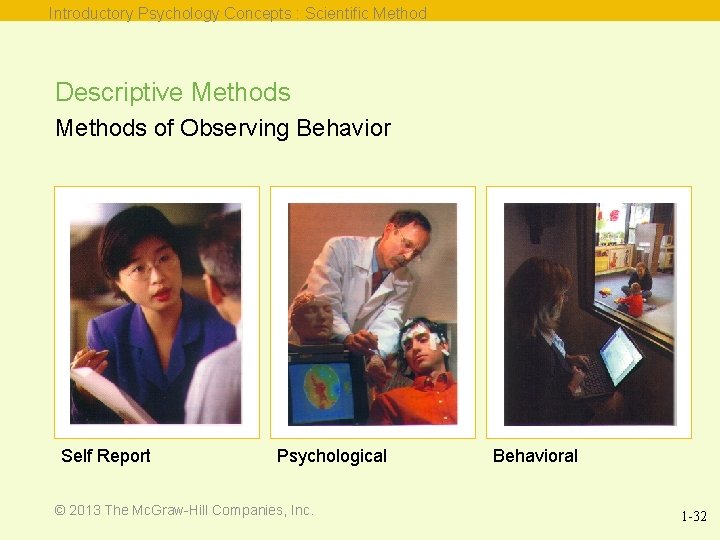 Introductory Psychology Concepts : Scientific Method

Descriptive Methods

Methods of Observing Behavior

Self Report

Psychological

Behavioral

© 2013 The McGraw-Hill Companies, Inc.

1-32